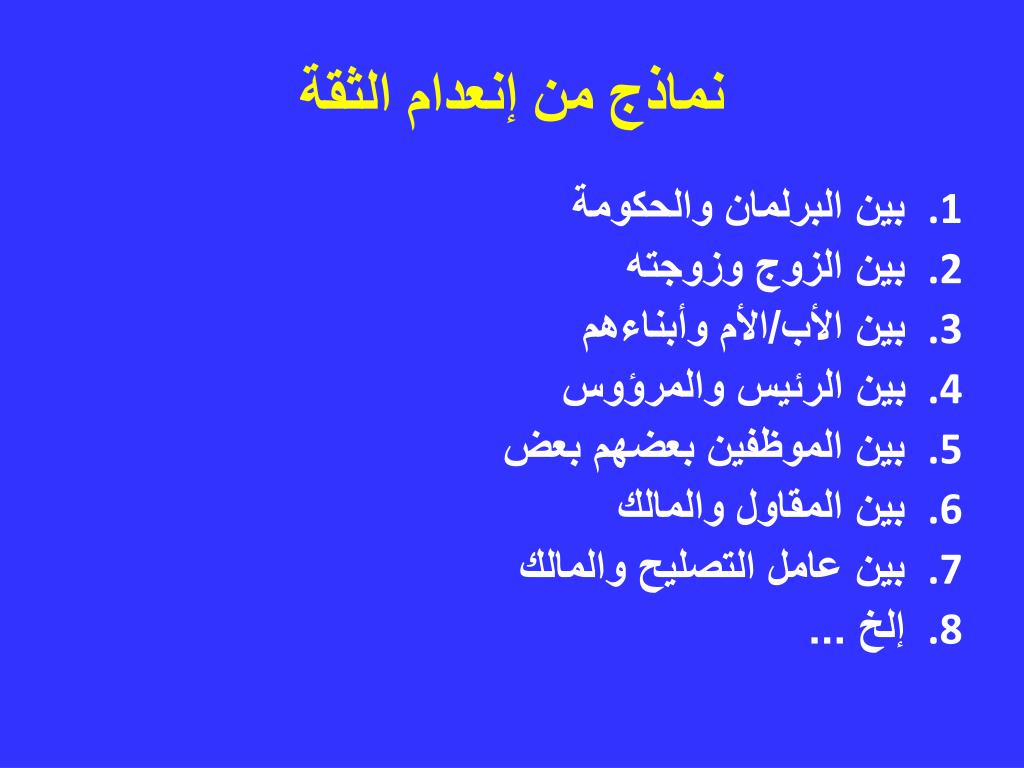 نماذج من إنعدام الثقة

1. بين البرلمان والحكومة
2. بين الزوج وزوجته
3. بين الأب/الأم وأبناءهم
4. بين الرئيس والمرؤوس
5. بين الموظفين بعضهم بعض
6. بين المقاول والمالك
7. بين عامل التصليح والمالك
8. إلخ ...